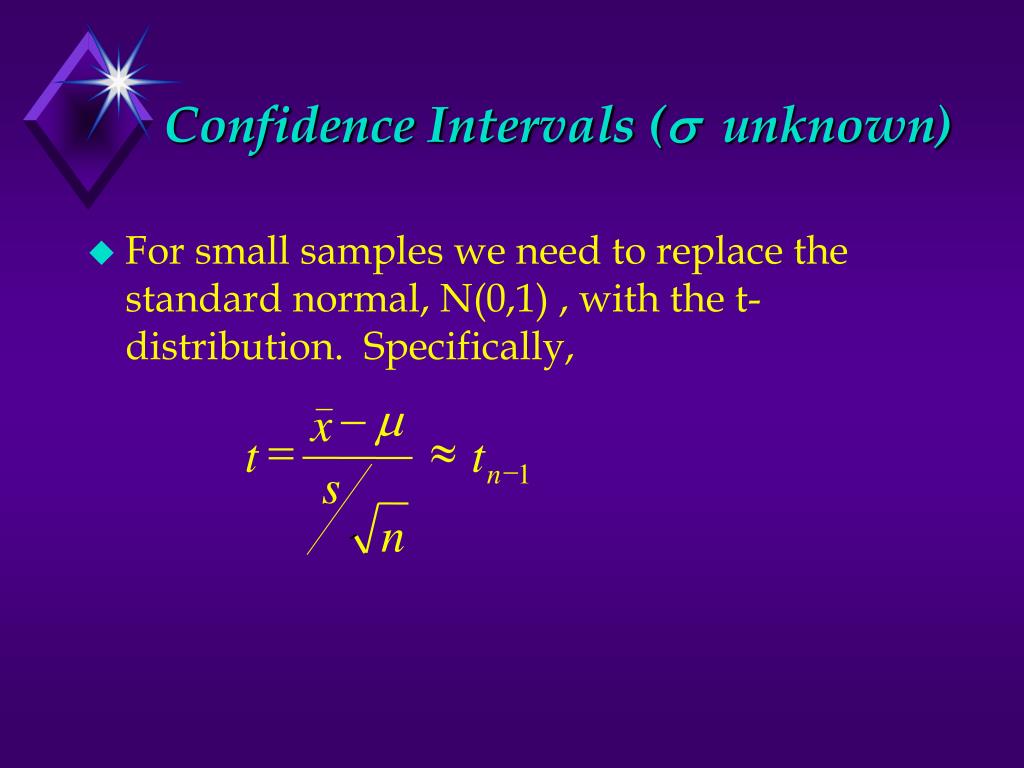 Confidence Intervals ($\sigma$ unknown)

For small samples we need to replace the standard normal, N(0,1) , with the t-distribution. Specifically,

$t = \frac{\bar{x} - \mu}{s / \sqrt{n}} \approx t_{n-1}$